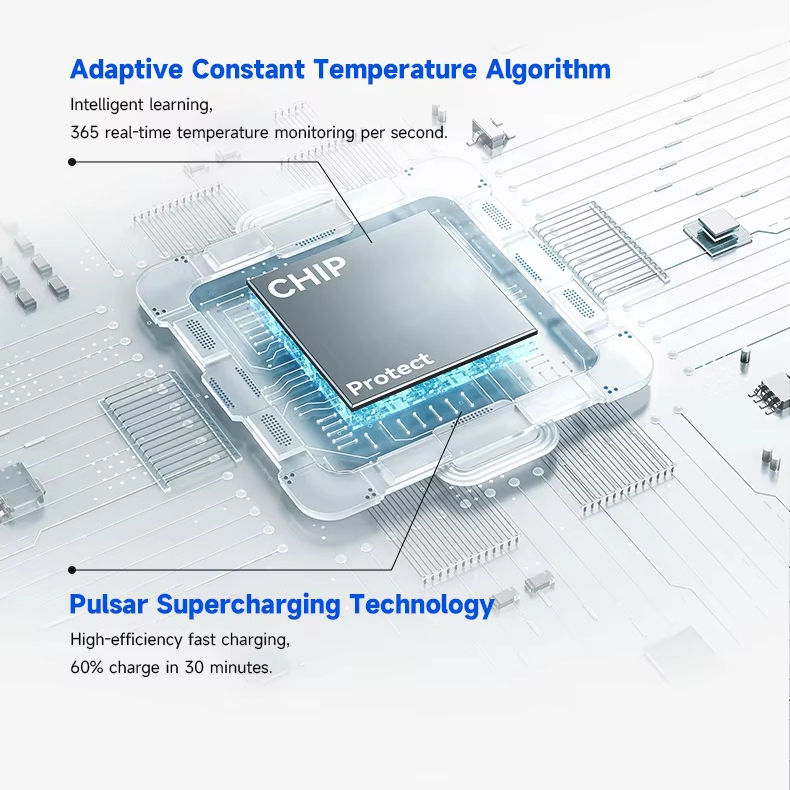 Adaptive Constant Temperature Algorithm

Intelligent learning,
365 real-time temperature monitoring per second.

CHIP

Protect

Pulsar Supercharging Technology

High-efficiency fast charging,
60% charge in 30 minutes.